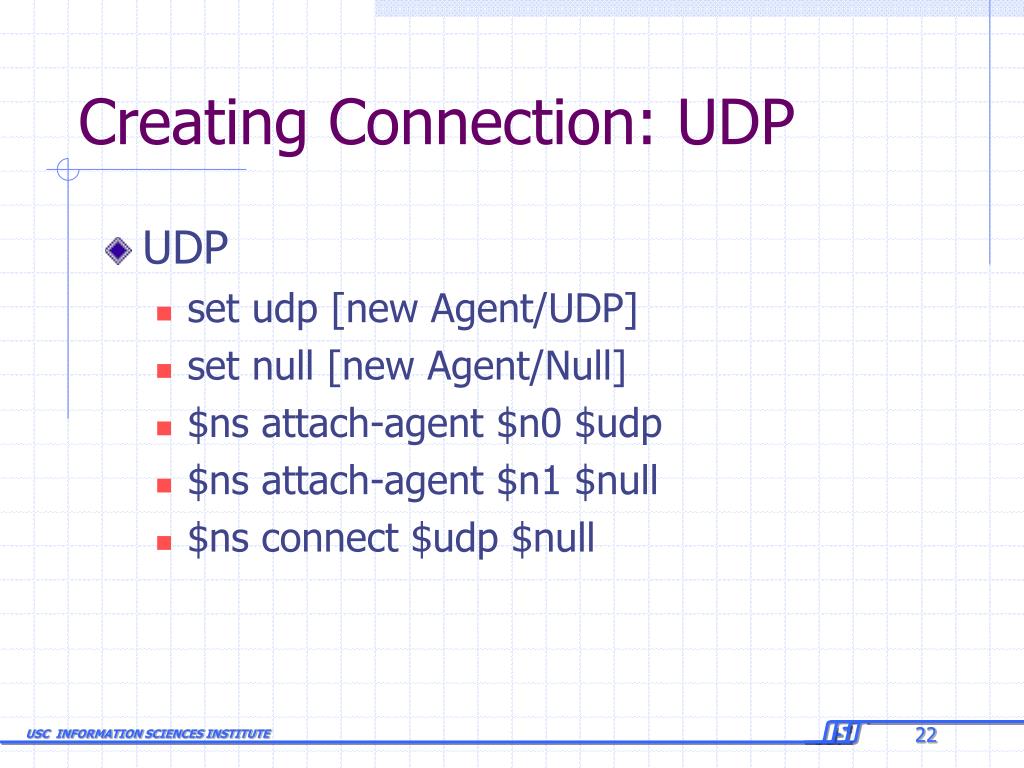 Creating Connection: UDP

UDP

set udp [new Agent/UDP]

set null [new Agent/Null]

\$ns attach-agent \$n0 \$udp

\$ns attach-agent \$n1 \$null

\$ns connect \$udp \$null

USC INFORMATION SCIENCES INSTITUTE

ISI

22